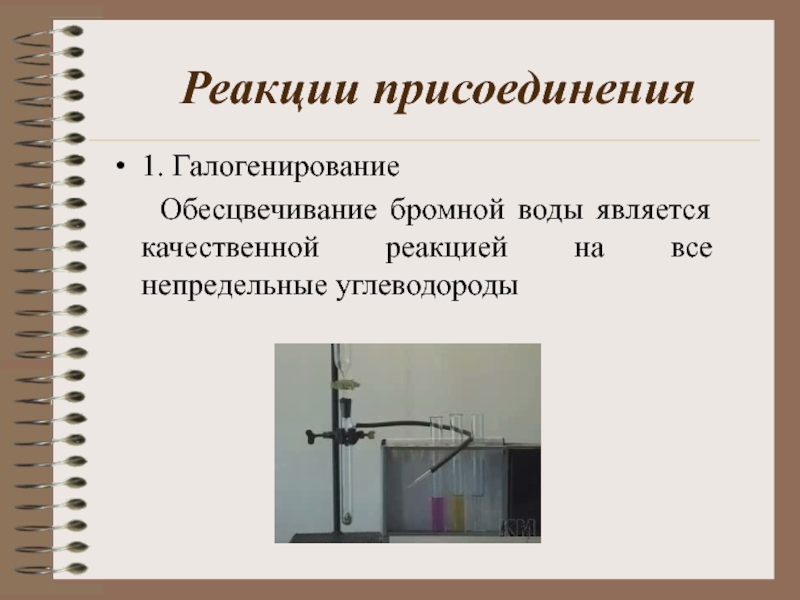 Реакции присоединения

• 1. Галогенирование

Обесцвечивание бромной воды является качественной реакцией на все непредельные углеводороды

КМ